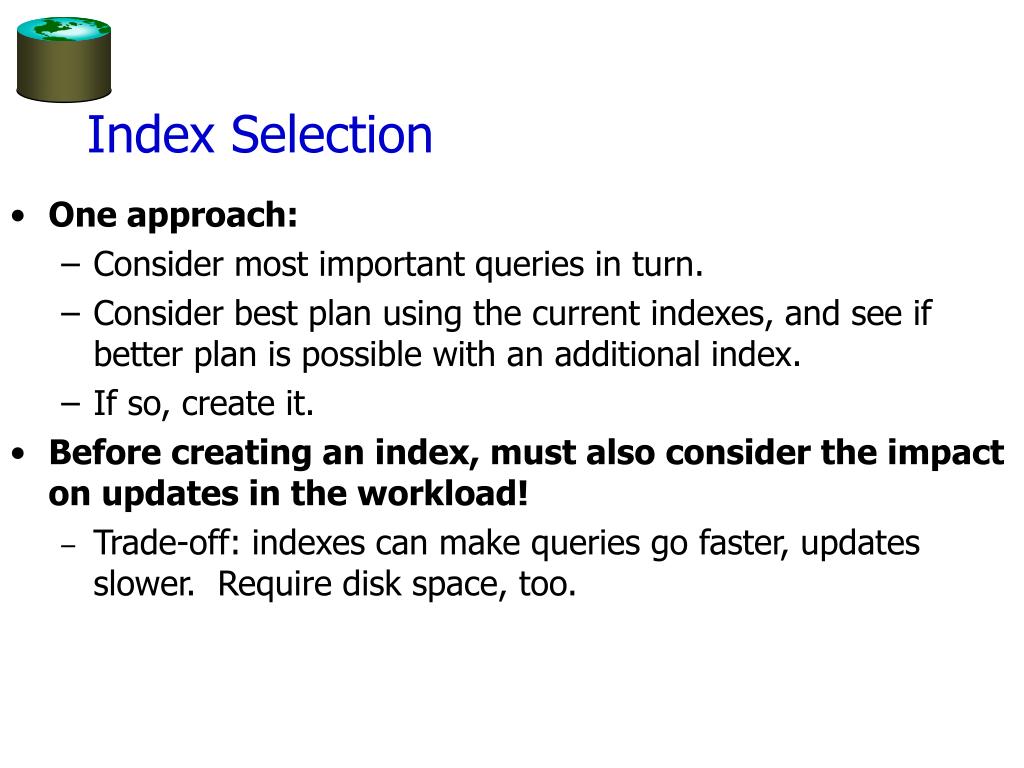 Index Selection

• One approach:
– Consider most important queries in turn.
– Consider best plan using the current indexes, and see if better plan is possible with an additional index.
– If so, create it.

• Before creating an index, must also consider the impact on updates in the workload!
– Trade-off: indexes can make queries go faster, updates slower. Require disk space, too.